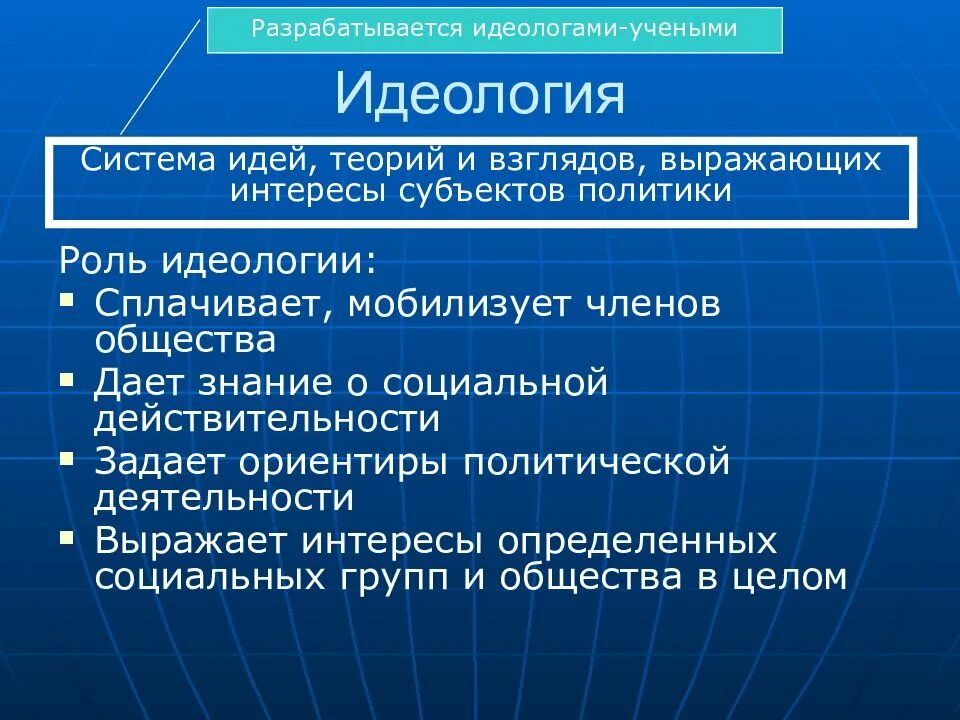 Разрабатывается идеологами-учеными

Идеология

Система идей, теорий и взглядов, выражающих интересы субъектов политики

Роль идеологии:
- Сплачивает, мобилизует членов общества
- Дает знание о социальной действительности
- Задает ориентиры политической деятельности
- Выражает интересы определенных социальных групп и общества в целом